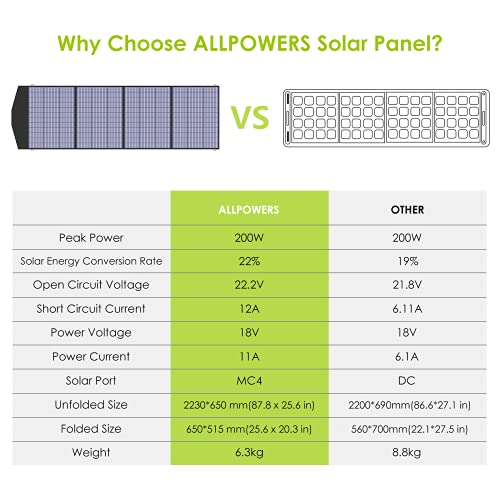 Why Choose ALLPOWERS Solar Panel?

VS

| | ALLPOWERS | OTHER |
|---|---|---|
| Peak Power | 200W | 200W |
| Solar Energy Conversion Rate | 22% | 19% |
| Open Circuit Voltage | 22.2V | 21.8V |
| Short Circuit Current | 12A | 6.11A |
| Power Voltage | 18V | 18V |
| Power Current | 11A | 6.1A |
| Solar Port | MC4 | DC |
| Unfolded Size | 2230*650 mm(87.8 x 25.6 in) | 2200*690mm(86.6*27.1 in) |
| Folded Size | 650*515 mm(25.6 x 20.3 in) | 560*700mm(22.1*27.5 in) |
| Weight | 6.3kg | 8.8kg |